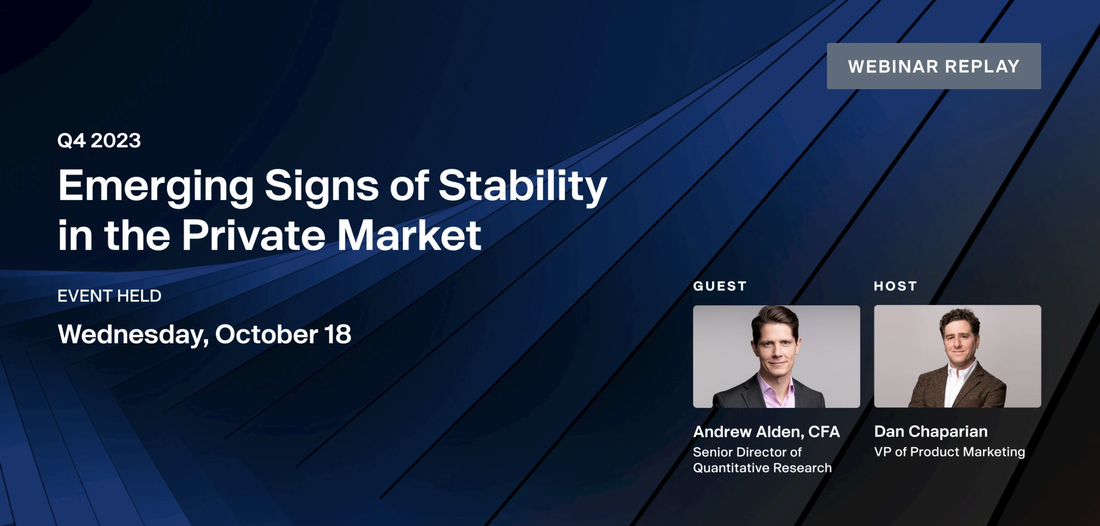 WEBINAR REPLAY

Q4 2023

Emerging Signs of Stability in the Private Market

EVENT HELD

Wednesday, October 18

GUEST

Andrew Alden, CFA
Senior Director of Quantitative Research

HOST

Dan Chaparian
VP of Product Marketing